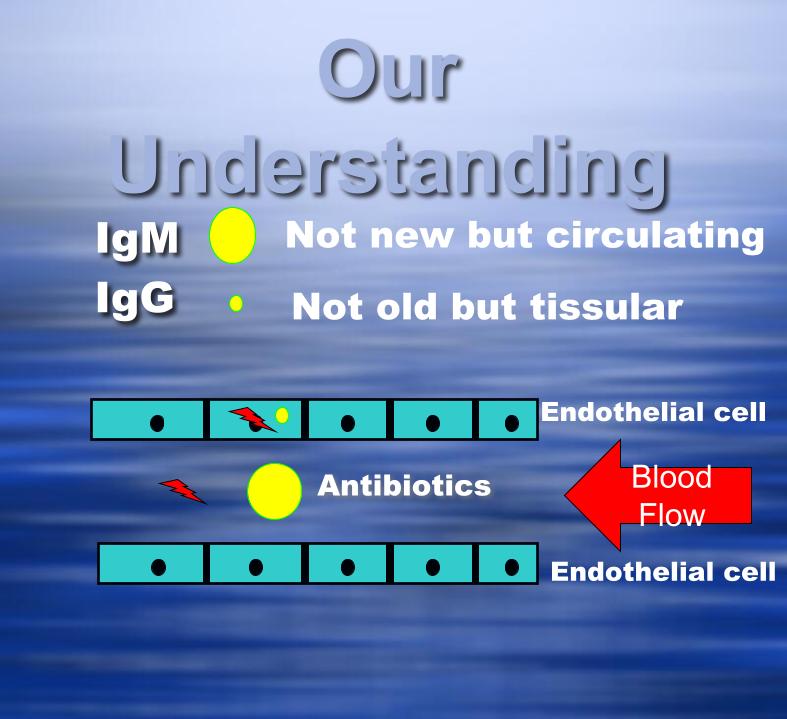 Our Understanding

IgM Not new but circulating

IgG Not old but tissular

Endothelial cell

Antibiotics

Blood Flow

Endothelial cell